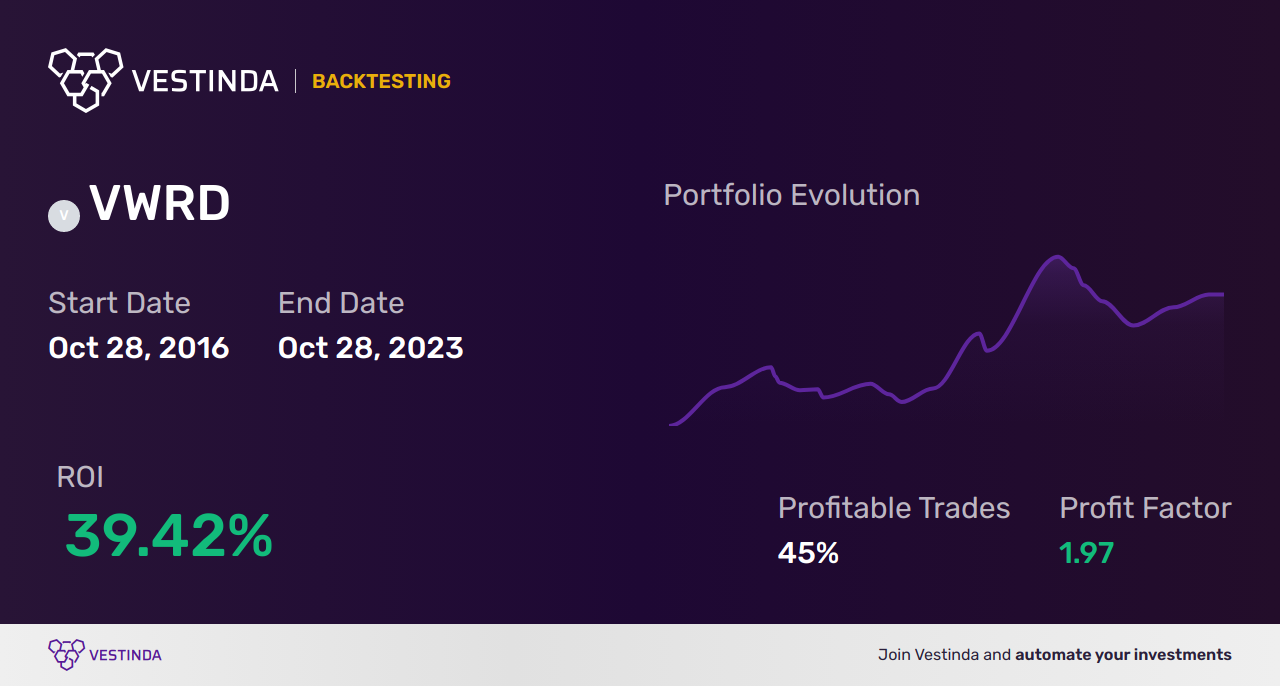 VESTINDA | BACKTESTING

V VWRD

Start Date
Oct 28, 2016

End Date
Oct 28, 2023

Portfolio Evolution

ROI
39.42%

Profitable Trades
45%

Profit Factor
1.97

VESTINDA

Join Vestinda and automate your investments